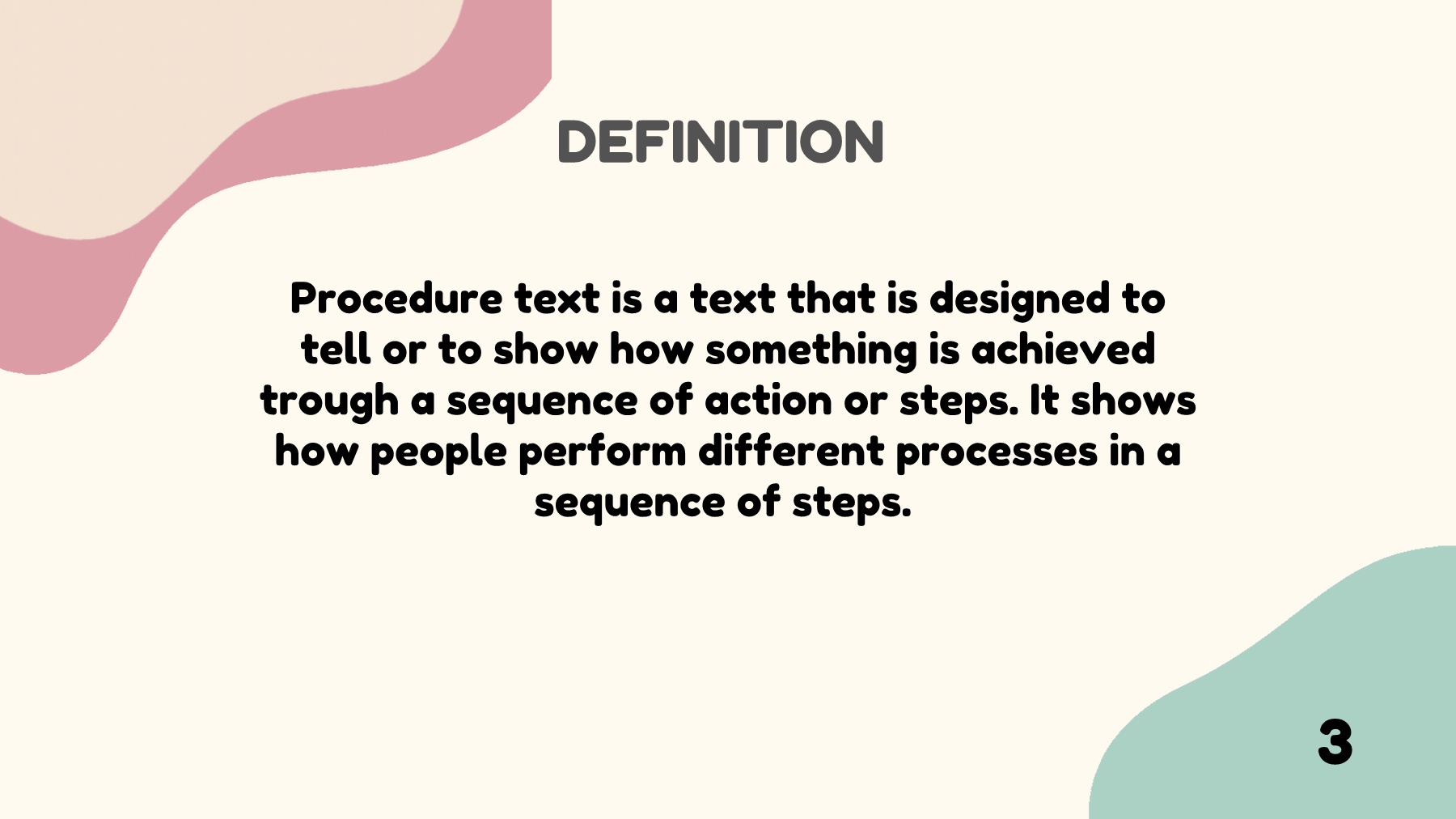 DEFINITION

Procedure text is a text that is designed to tell or to show how something is achieved trough a sequence of action or steps. It shows how people perform different processes in a sequence of steps.

3